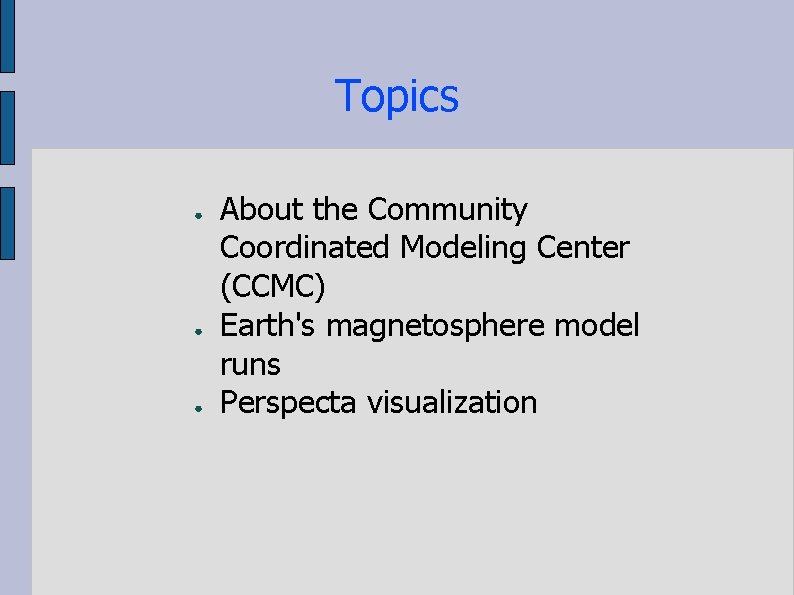 Topics

- About the Community Coordinated Modeling Center (CCMC)
- Earth's magnetosphere model runs
- Perspecta visualization